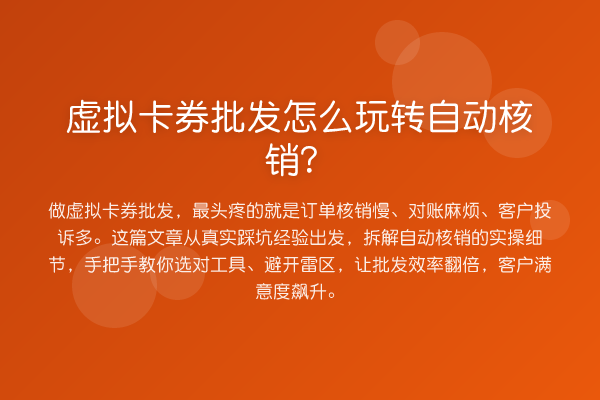 虚拟卡券批发怎么玩转自动核销?

做虚拟卡券批发，最头疼的就是订单核销慢、对账麻烦、客户投诉多。这篇文章从真实踩坑经验出发，拆解自动核销的实操细节，手把手教你选对工具、避开雷区，让批发效率翻倍，客户满意度飙升。